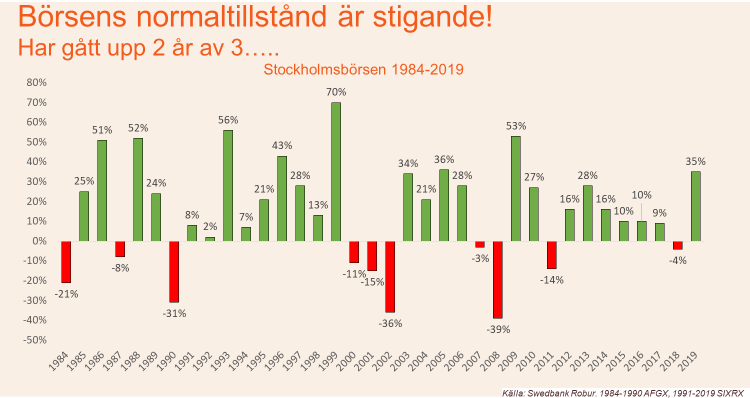 Börsens normaltillstånd är stigande!
Har gått upp 2 år av 3…..

Stockholmsbörsen 1984-2019

80%
70%
60%
50%
40%
30%
20%
10%
0%
-10%
-20%
-30%
-40%
-50%

-21%
25%
51%
-8%
52%
24%
-31%
8%
2%
56%
7%
21%
43%
28%
13%
70%
-11%
-15%
-36%
34%
21%
36%
28%
-3%
-39%
53%
27%
-14%
16%
28%
16%
10%
10%
9%
-4%
35%

1984 1985 1986 1987 1988 1989 1990 1991 1992 1993 1994 1995 1996 1997 1998 1999 2000 2001 2002 2003 2004 2005 2006 2007 2008 2009 2010 2011 2012 2013 2014 2015 2016 2017 2018 2019

Källa: Swedbank Robur. 1984-1990 AFGX, 1991-2019 SIXRX